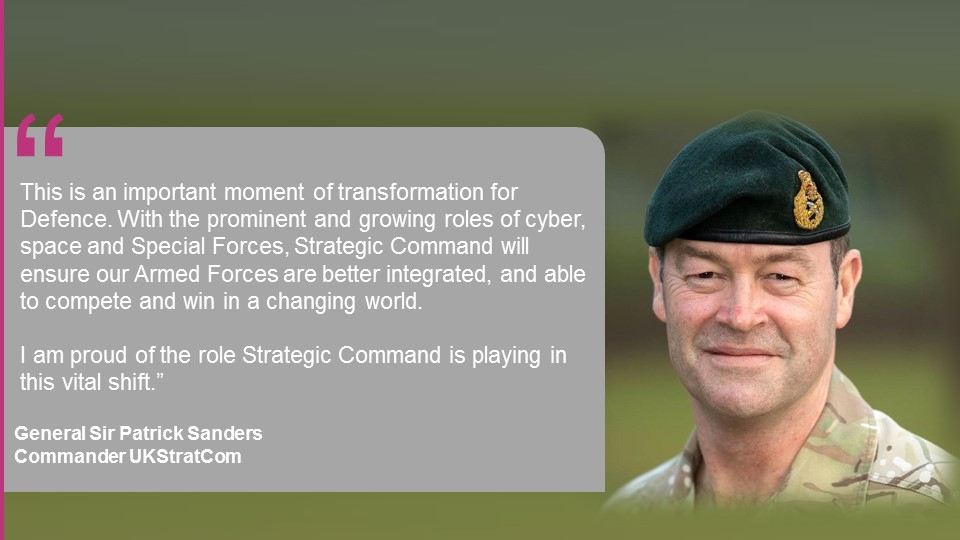 “

This is an important moment of transformation for Defence. With the prominent and growing roles of cyber, space and Special Forces, Strategic Command will ensure our Armed Forces are better integrated, and able to compete and win in a changing world.

I am proud of the role Strategic Command is playing in this vital shift.”

General Sir Patrick Sanders
Commander UKStratCom